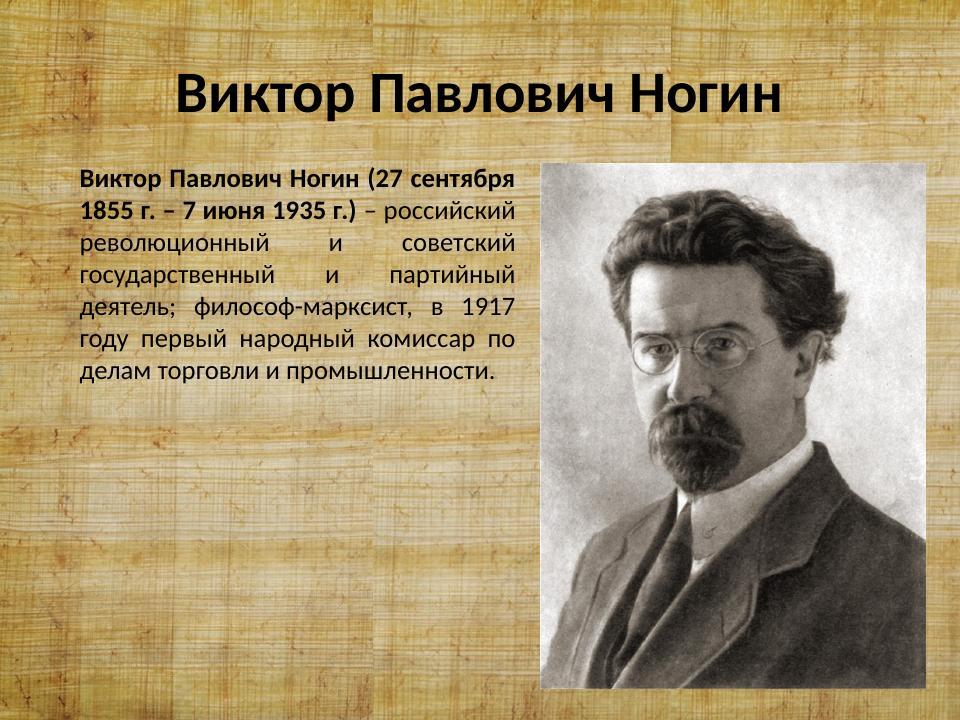 Виктор Павлович Ногин

Виктор Павлович Ногин (27 сентября 1855 г. – 7 июня 1935 г.) – российский революционный и советский государственный и партийный деятель; философ-марксист, в 1917 году первый народный комиссар по делам торговли и промышленности.